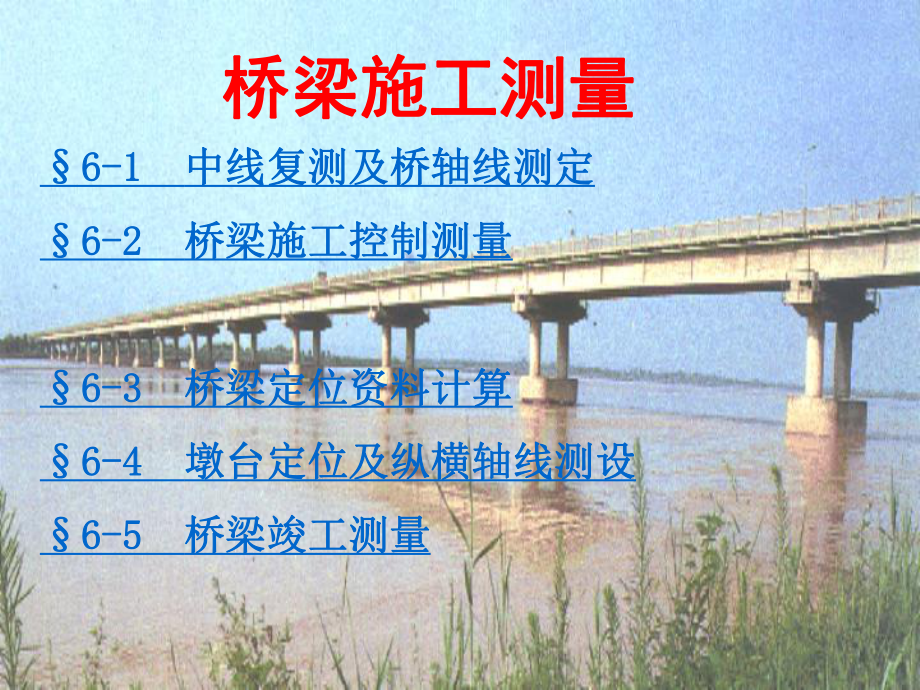 桥梁施工测量

§6-1 中线复测及桥轴线测定

§6-2 桥梁施工控制测量

§6-3 桥梁定位资料计算

§6-4 墩台定位及纵横轴线测设

§6-5 桥梁竣工测量